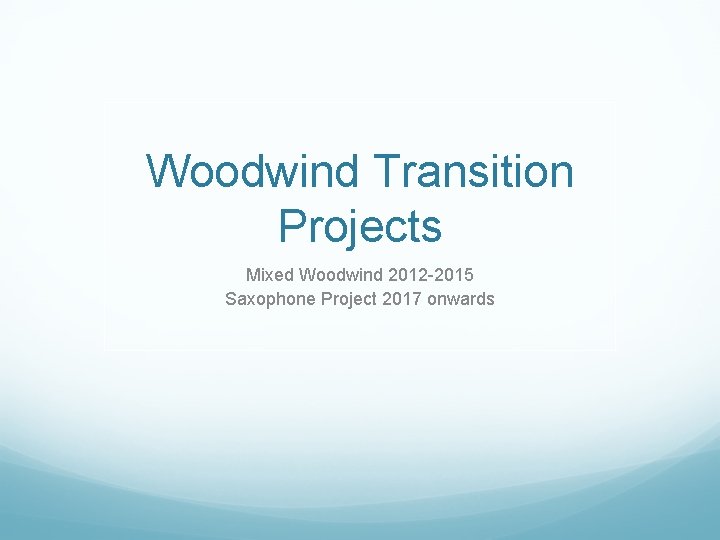 Woodwind Transition Projects

Mixed Woodwind 2012-2015
Saxophone Project 2017 onwards